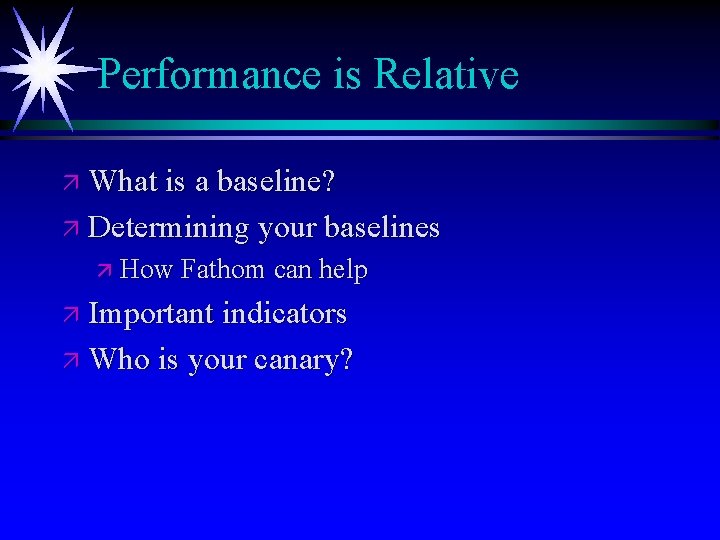 Performance is Relative

What is a baseline?

Determining your baselines

How Fathom can help

Important indicators

Who is your canary?